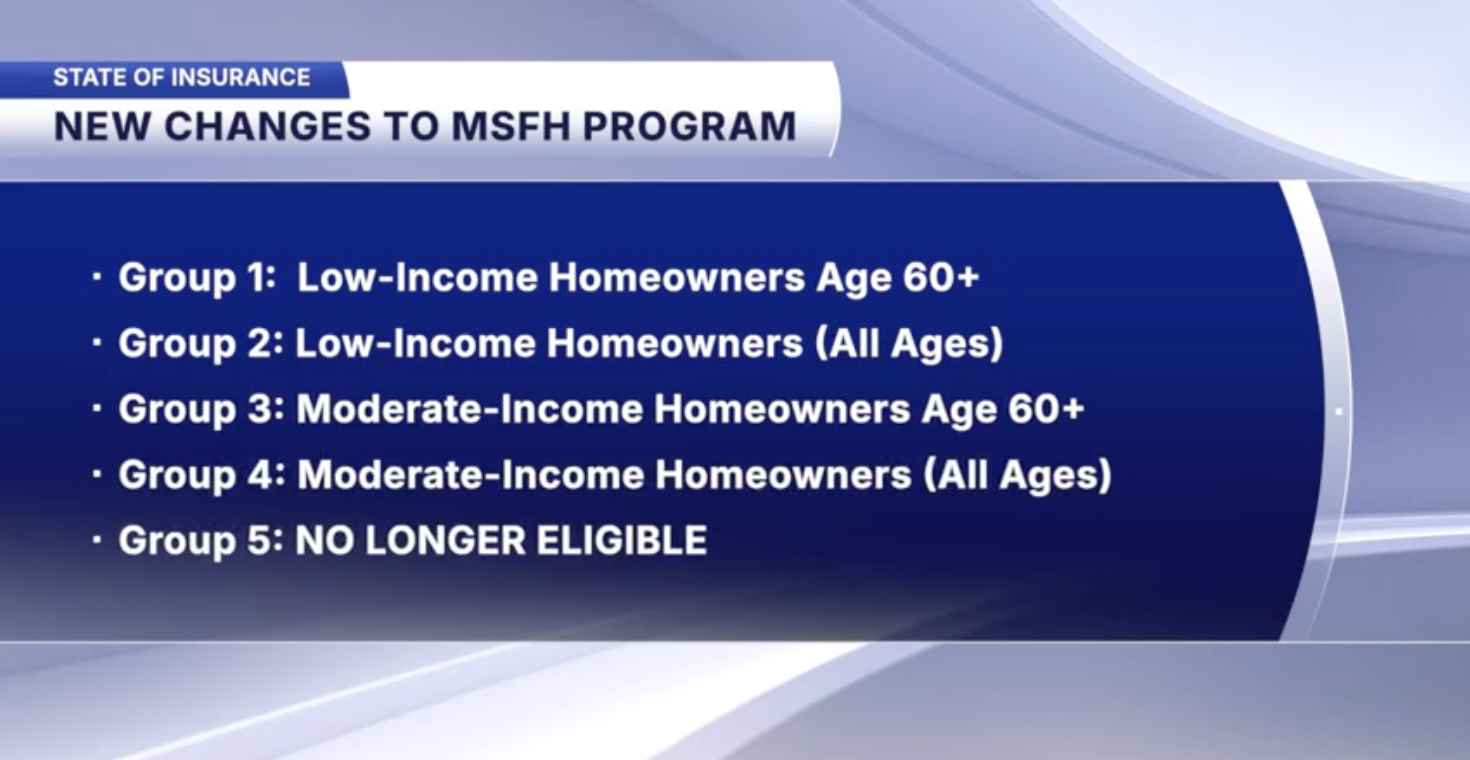 STATE OF INSURANCE
NEW CHANGES TO MSFH PROGRAM

· Group 1: Low-Income Homeowners Age 60+
· Group 2: Low-Income Homeowners (All Ages)
· Group 3: Moderate-Income Homeowners Age 60+
· Group 4: Moderate-Income Homeowners (All Ages)
· Group 5: NO LONGER ELIGIBLE